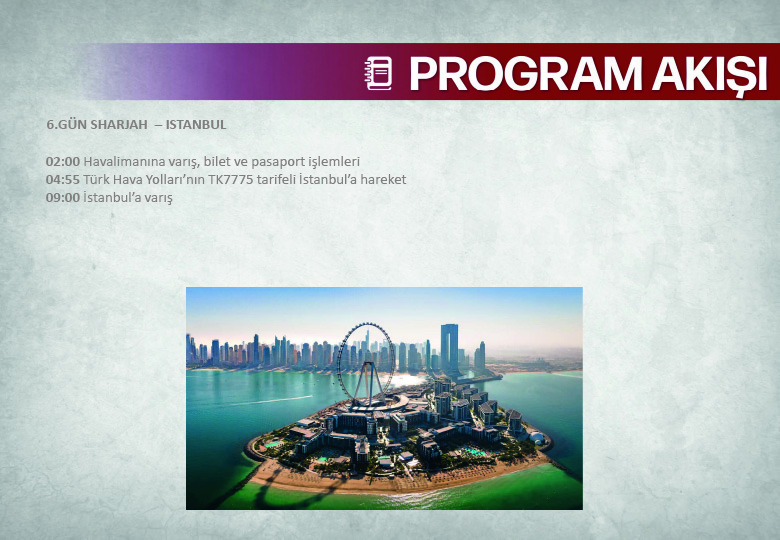 PROGRAM AKIŞI

6.GÜN SHARJAH – ISTANBUL

02:00 Havalimanına varış, bilet ve pasaport işlemleri
04:55 Türk Hava Yolları'nın TK7775 tarifeli İstanbul'a hareket
09:00 İstanbul'a varış